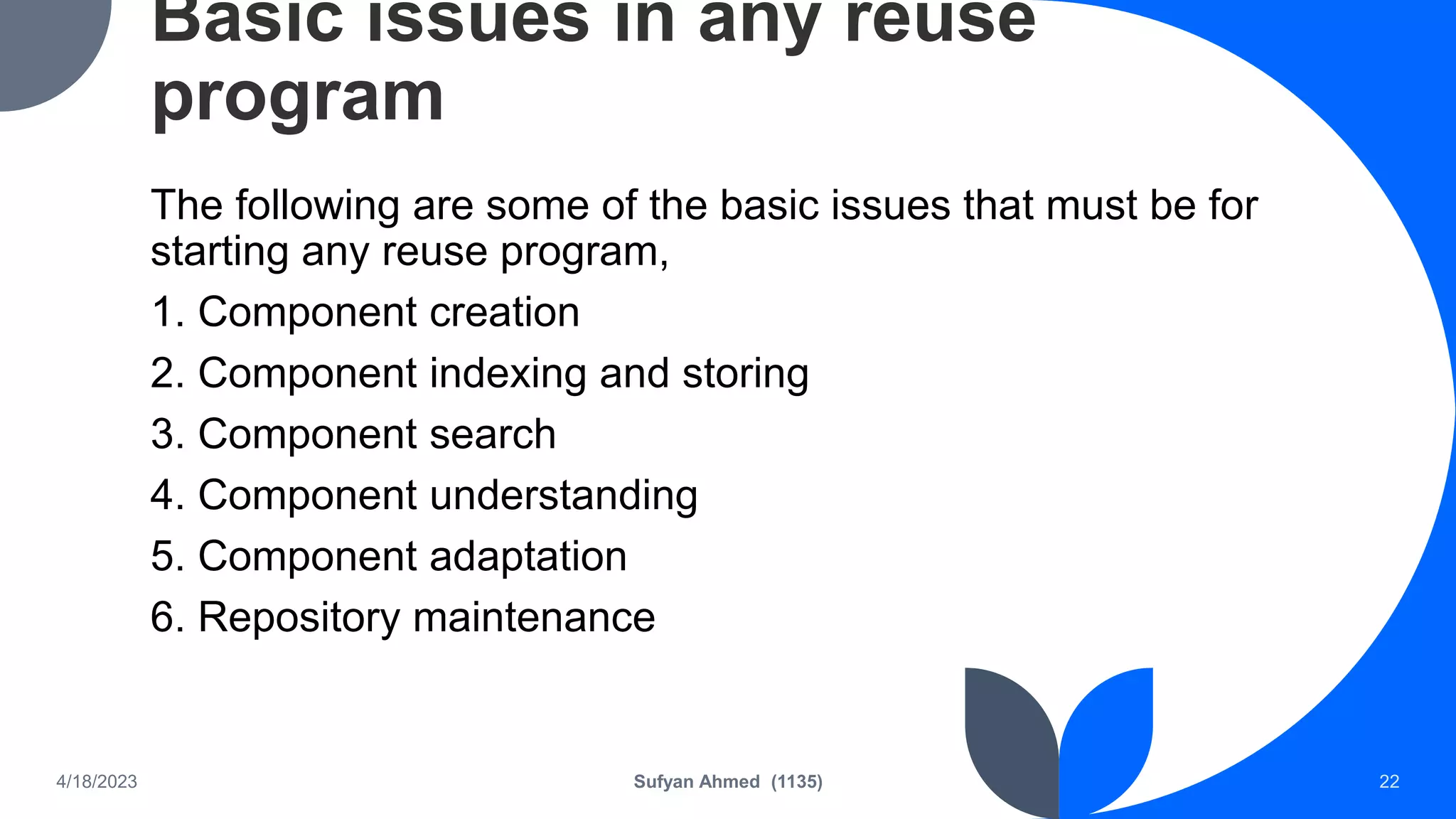 Basic issues in any reuse program

The following are some of the basic issues that must be for starting any reuse program,

1. Component creation
2. Component indexing and storing
3. Component search
4. Component understanding
5. Component adaptation
6. Repository maintenance

4/18/2023

Sufyan Ahmed (1135)

22